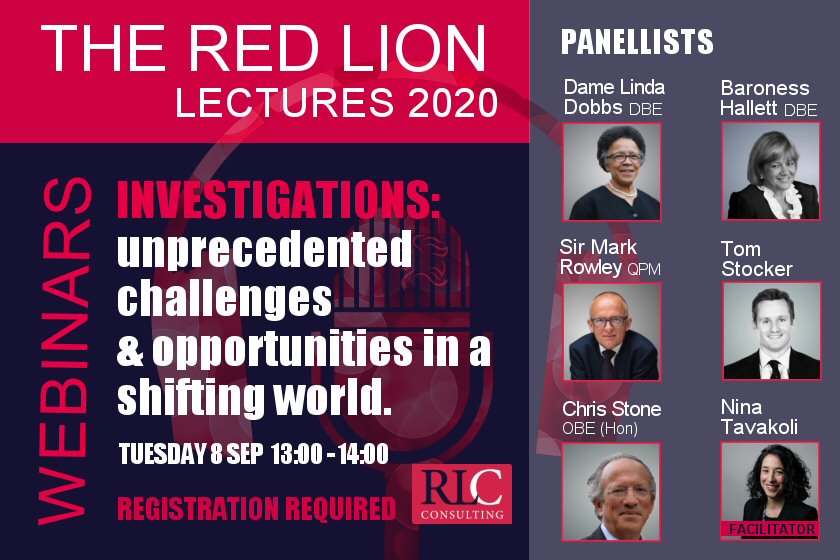 THE RED LION
LECTURES 2020

WEBINARS

INVESTIGATIONS:
unprecedented challenges & opportunities in a shifting world.

TUESDAY 8 SEP 13:00 - 14:00

REGISTRATION REQUIRED

RLC CONSULTING

PANELLISTS

Dame Linda Dobbs DBE

Baroness Hallett DBE

Sir Mark Rowley QPM

Tom Stocker

Chris Stone OBE (Hon)

Nina Tavakoli

FACILITATOR